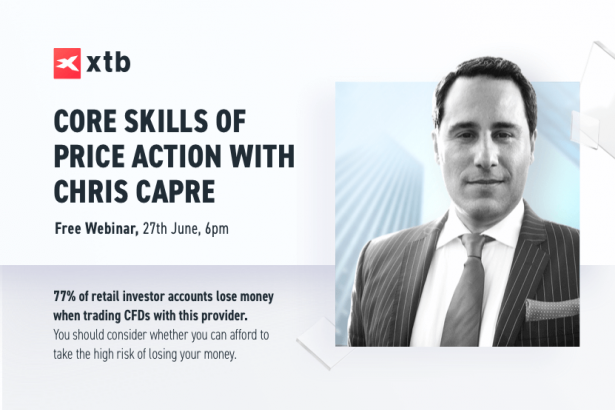 xtb

CORE SKILLS OF PRICE ACTION WITH CHRIS CAPRE

Free Webinar, 27th June, 6pm

77% of retail investor accounts lose money when trading CFDs with this provider.
You should consider whether you can afford to take the high risk of losing your money.